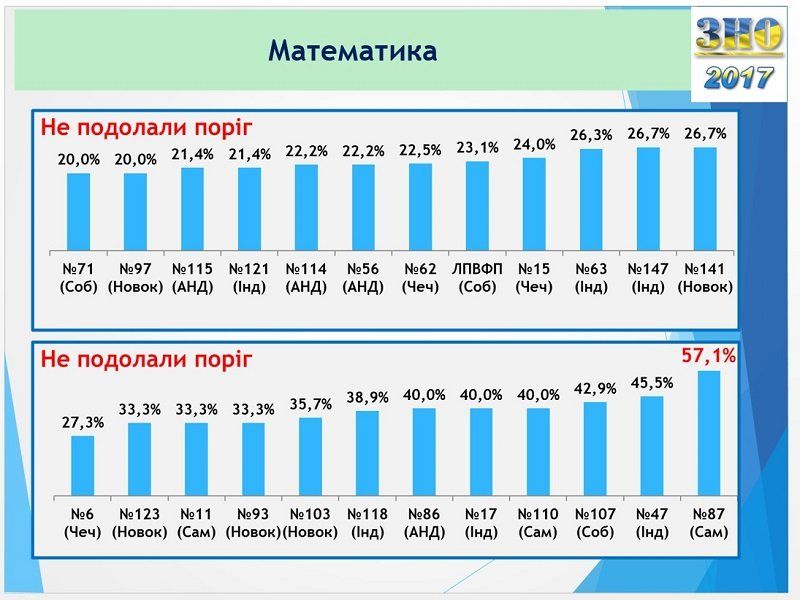 Математика

ЗНО 2017

Не подолали поріг

20,0% 20,0% 21,4% 21,4% 22,2% 22,2% 22,5% 23,1% 24,0% 26,3% 26,7% 26,7%

№71 (Соб) №97 (Новок) №115 (АНД) №121 (Інд) №114 (АНД) №56 (АНД) №62 (Чеч) ЛПВФП (Соб) №15 (Чеч) №63 (Інд) №147 (Інд) №141 (Новок)

Не подолали поріг

27,3% 33,3% 33,3% 33,3% 35,7% 38,9% 40,0% 40,0% 40,0% 42,9% 45,5% 57,1%

№6 (Чеч) №123 (Новок) №11 (Сам) №93 (Новок) №103 (Новок) №118 (Інд) №86 (АНД) №17 (Інд) №110 (Сам) №107 (Соб) №47 (Інд) №87 (Сам)